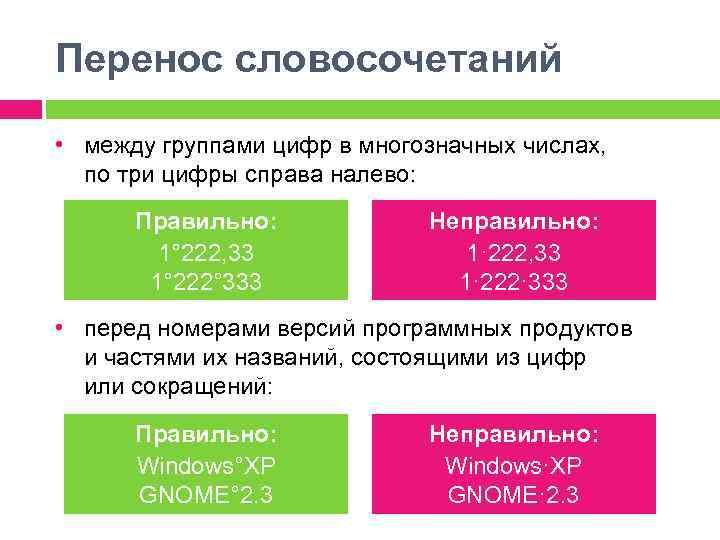 Перенос словосочетаний

• между группами цифр в многозначных числах, по три цифры справа налево:

Правильно:
1°222,33
1°222°333

Неправильно:
1·222,33
1·222·333

• перед номерами версий программных продуктов и частями их названий, состоящими из цифр или сокращений:

Правильно:
Windows°XP
GNOME°2.3

Неправильно:
Windows·XP
GNOME·2.3